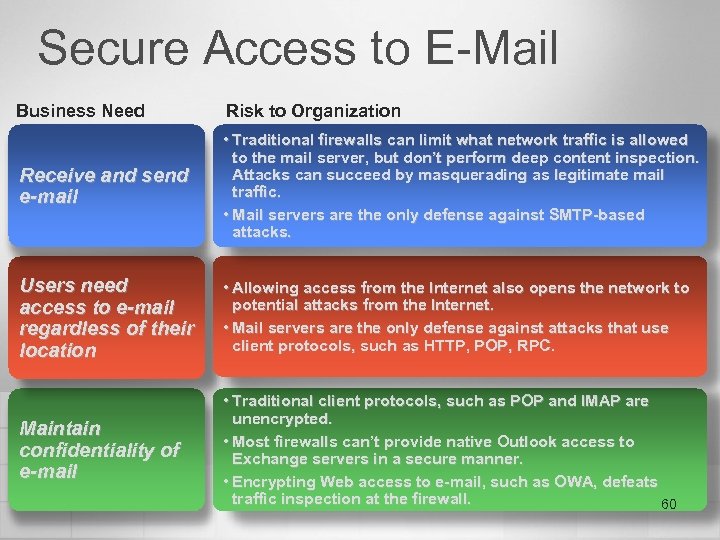 Secure Access to E-Mail

| Business Need | Risk to Organization |
|---|---|
| Receive and send e-mail | • Traditional firewalls can limit what network traffic is allowed to the mail server, but don't perform deep content inspection. Attacks can succeed by masquerading as legitimate mail traffic. • Mail servers are the only defense against SMTP-based attacks. |
| Users need access to e-mail regardless of their location | • Allowing access from the Internet also opens the network to potential attacks from the Internet. • Mail servers are the only defense against attacks that use client protocols, such as HTTP, POP, RPC. |
| Maintain confidentiality of e-mail | • Traditional client protocols, such as POP and IMAP are unencrypted. • Most firewalls can't provide native Outlook access to Exchange servers in a secure manner. • Encrypting Web access to e-mail, such as OWA, defeats traffic inspection at the firewall. |

60